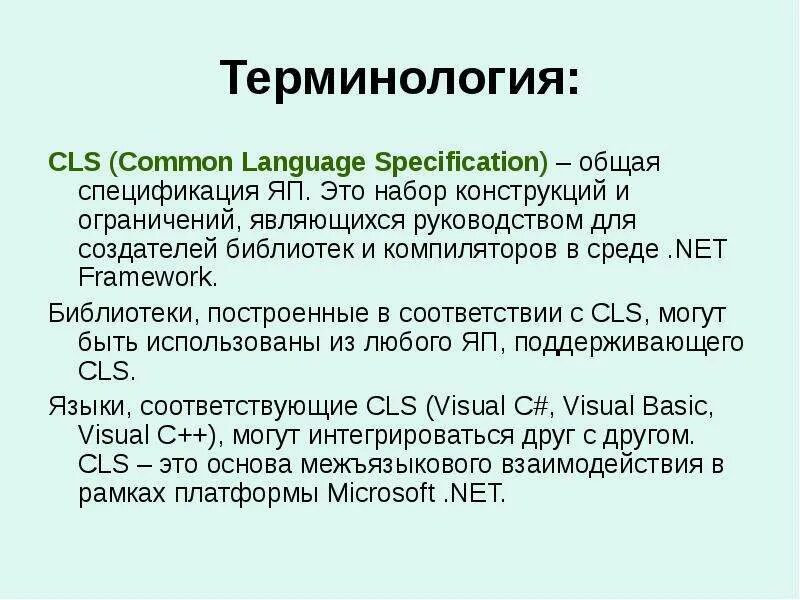 Терминология:

CLS (Common Language Specification) – общая спецификация ЯП. Это набор конструкций и ограничений, являющихся руководством для создателей библиотек и компиляторов в среде .NET Framework.

Библиотеки, построенные в соответствии с CLS, могут быть использованы из любого ЯП, поддерживающего CLS.

Языки, соответствующие CLS (Visual C#, Visual Basic, Visual C++), могут интегрироваться друг с другом. CLS – это основа межъязыкового взаимодействия в рамках платформы Microsoft .NET.